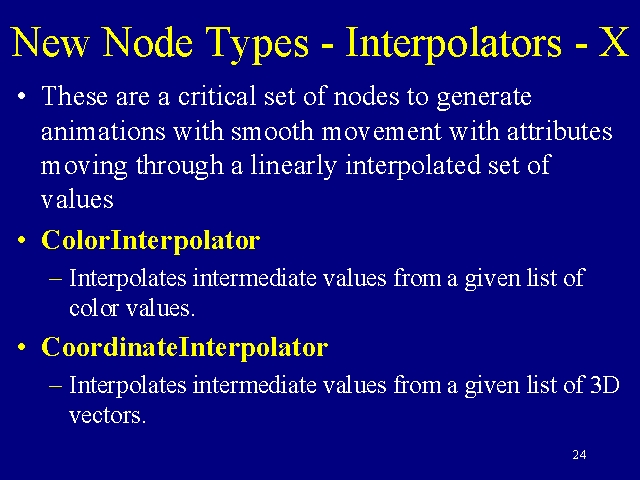 New Node Types - Interpolators - X

• These are a critical set of nodes to generate animations with smooth movement with attributes moving through a linearly interpolated set of values

• ColorInterpolator

– Interpolates intermediate values from a given list of color values.

• CoordinateInterpolator

– Interpolates intermediate values from a given list of 3D vectors.

24